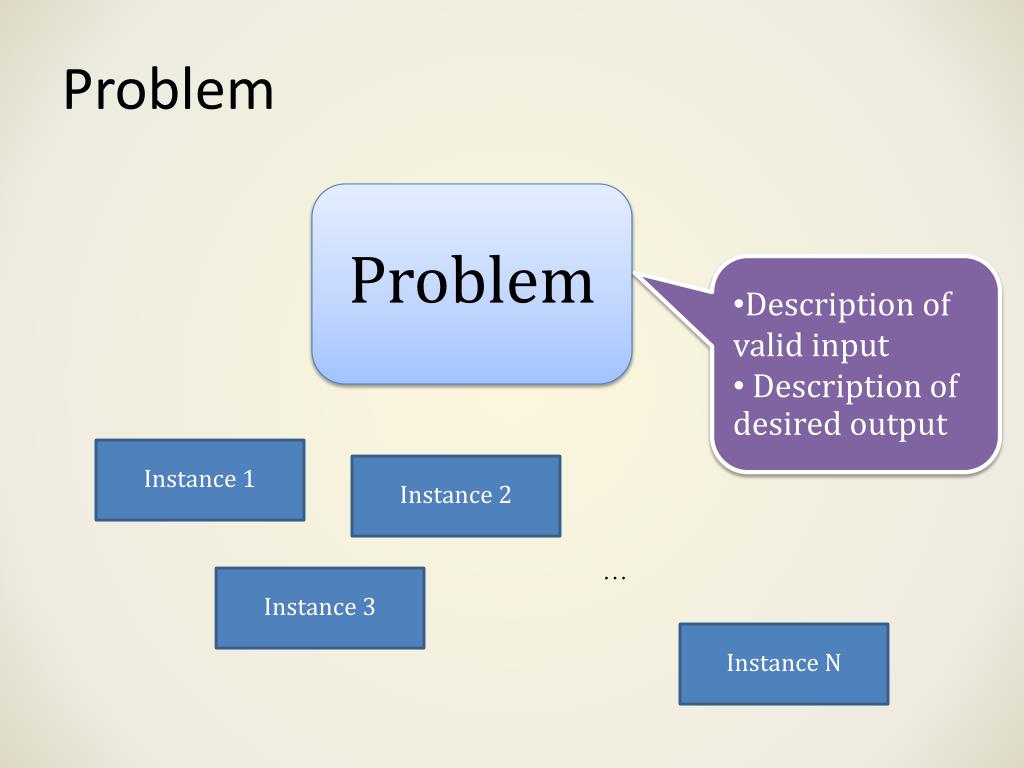 Problem

Problem

•Description of valid input
• Description of desired output

Instance 1

Instance 2

Instance 3

…

Instance N